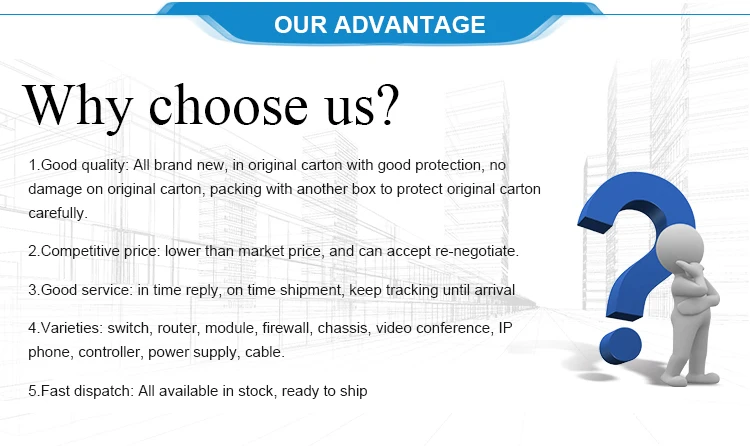 OUR ADVANTAGE

Why choose us?

1.Good quality: All brand new, in original carton with good protection, no damage on original carton, packing with another box to protect original carton carefully.

2.Competitive price: lower than market price, and can accept re-negotiate.

3.Good service: in time reply, on time shipment, keep tracking until arrival

4.Varieties: switch, router, module, firewall, chassis, video conference, IP phone, controller, power supply, cable.

5.Fast dispatch: All available in stock, ready to ship